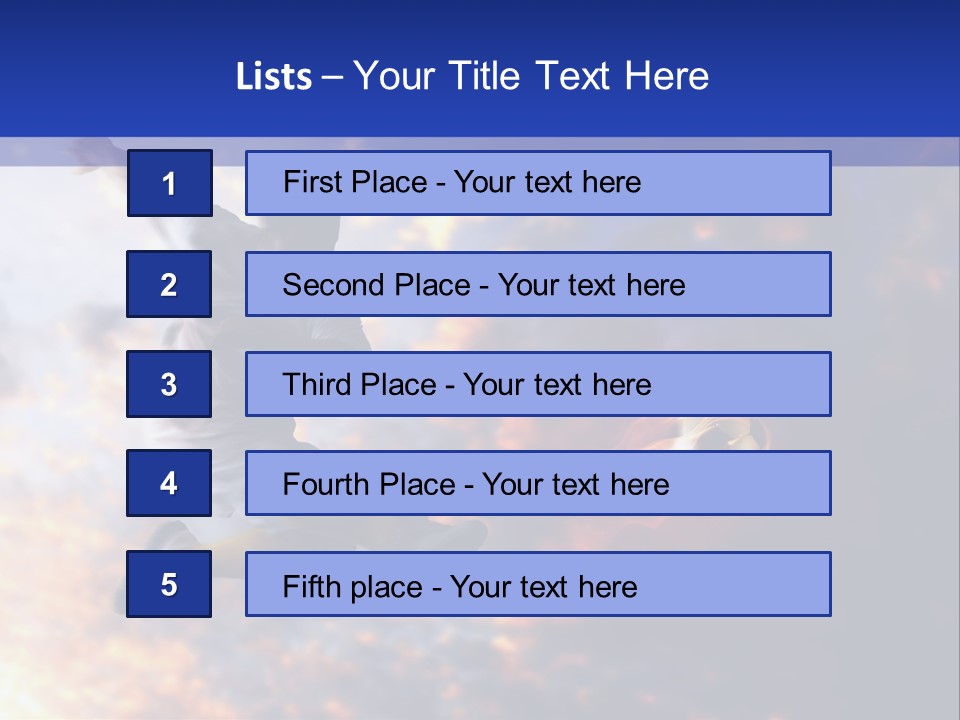 Lists – Your Title Text Here

1

First Place - Your text here

2

Second Place - Your text here

3

Third Place - Your text here

4

Fourth Place - Your text here

5

Fifth place - Your text here